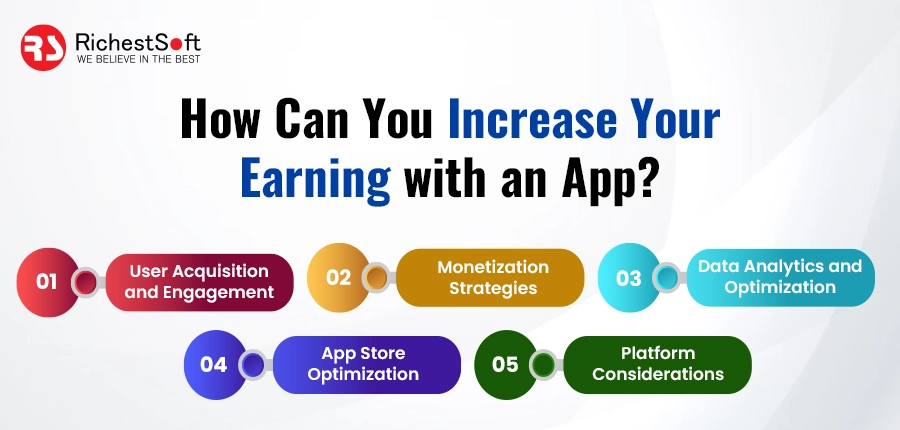 RS RichestSoft
WE BELIEVE IN THE BEST

How Can You Increase Your Earning with an App?

01 User Acquisition and Engagement

02 Monetization Strategies

03 Data Analytics and Optimization

04 App Store Optimization

05 Platform Considerations